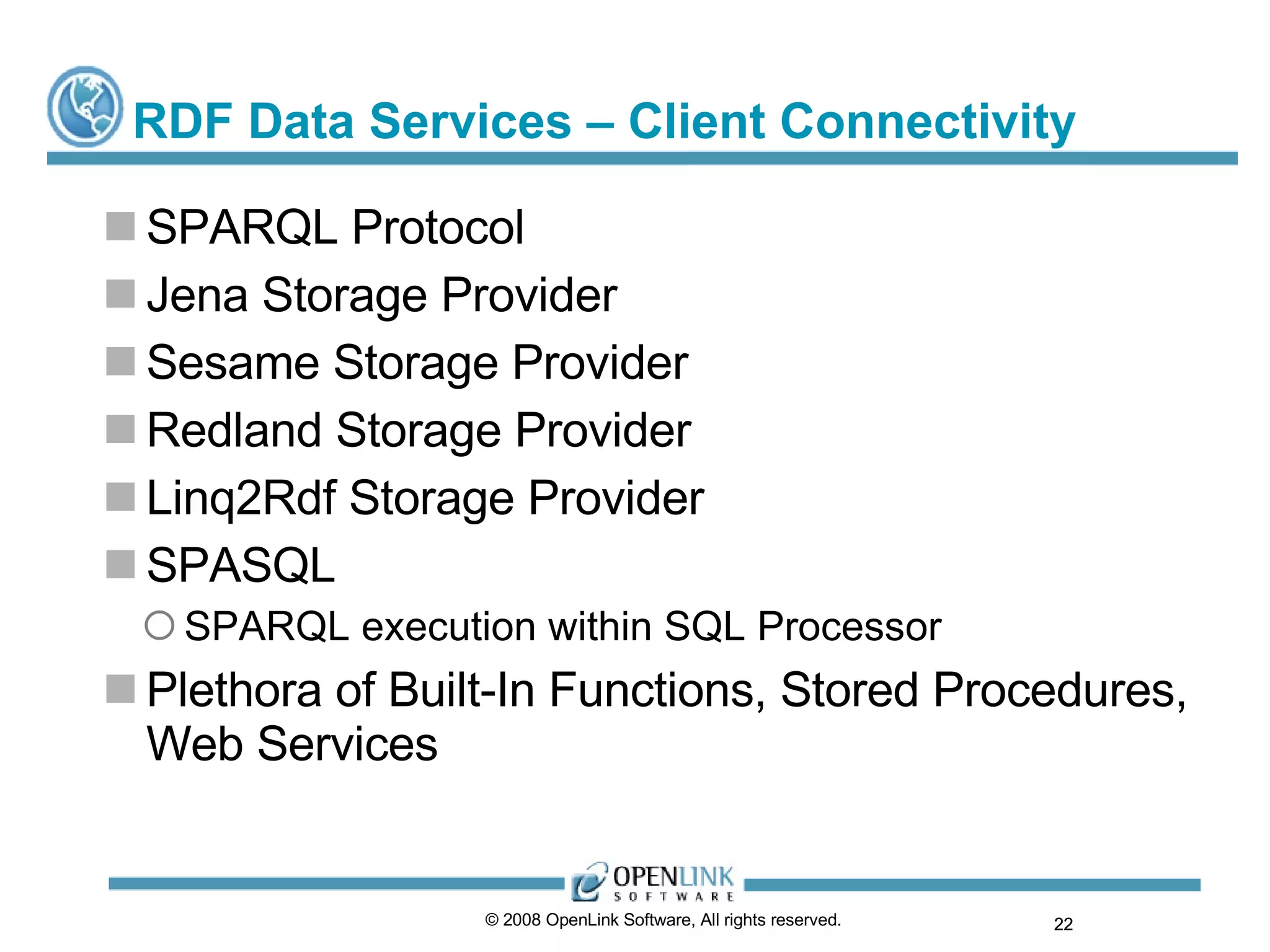 RDF Data Services – Client Connectivity

SPARQL Protocol

Jena Storage Provider

Sesame Storage Provider

Redland Storage Provider

Linq2Rdf Storage Provider

SPASQL

SPARQL execution within SQL Processor

Plethora of Built-In Functions, Stored Procedures, Web Services

OPENLINK SOFTWARE

© 2008 OpenLink Software, All rights reserved.

22